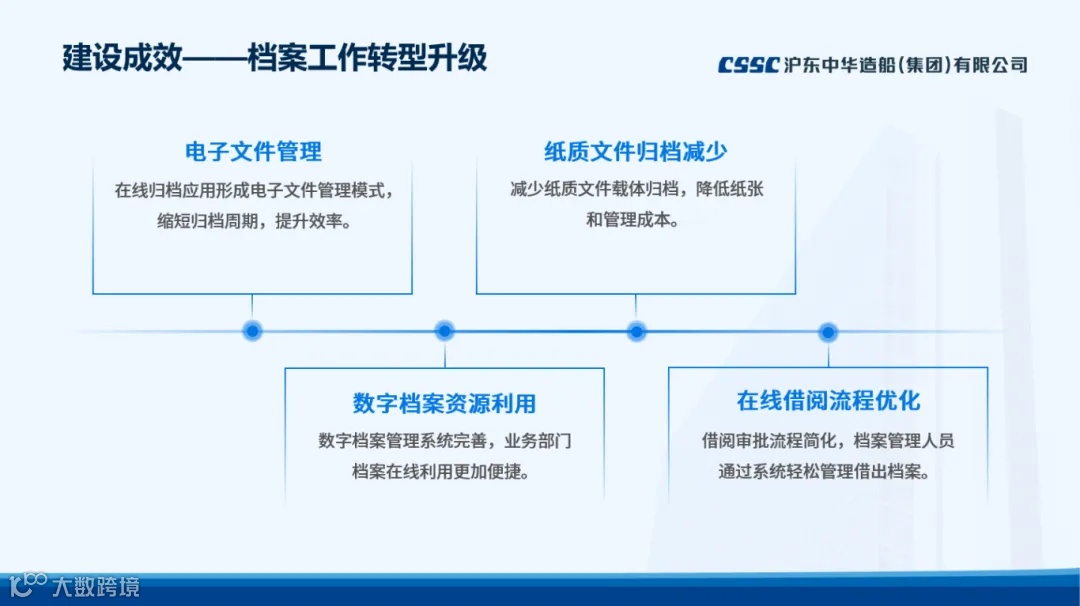 建设成效——档案工作转型升级

CSSC 沪东中华造船(集团)有限公司

电子文件管理

在线归档应用形成电子文件管理模式，缩短归档周期，提升效率。

纸质文件归档减少

减少纸质文件载体归档，降低纸张和管理成本。

数字档案资源利用

数字档案管理系统完善，业务部门档案在线利用更加便捷。

在线借阅流程优化

借阅审批流程简化，档案管理人员通过系统轻松管理借出档案。

大数跨境